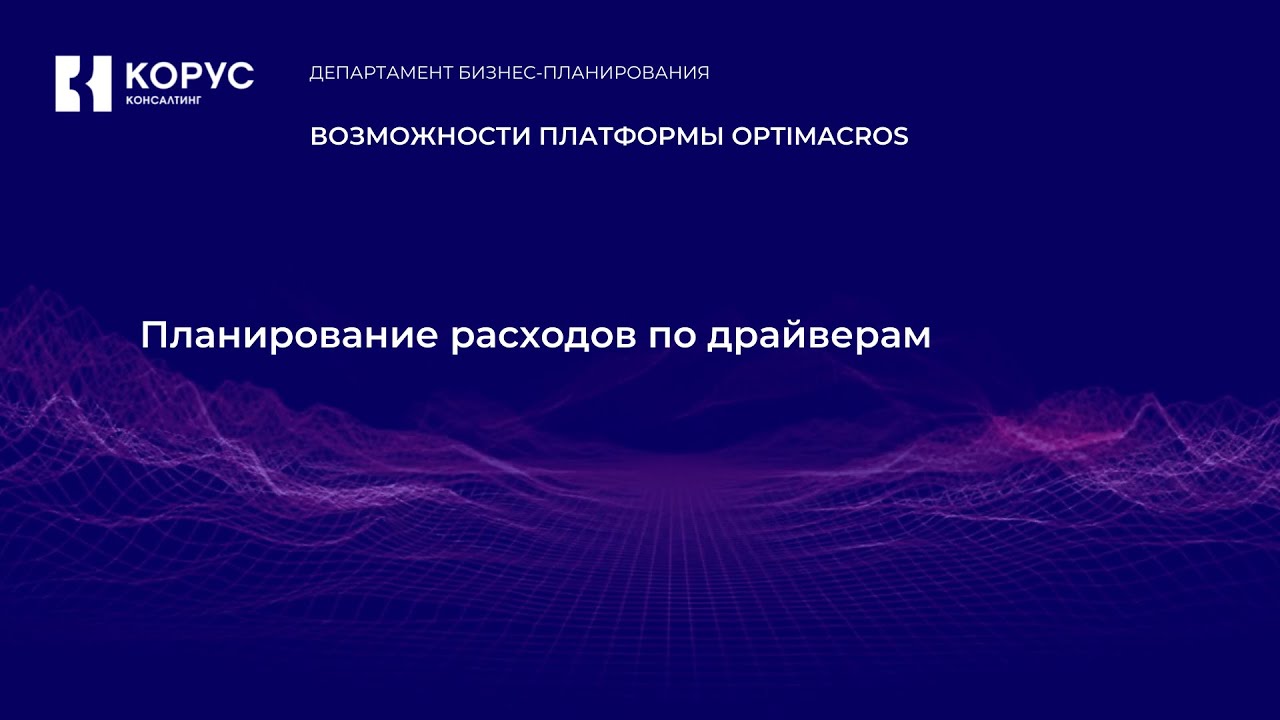 КОРУС
КОНСАЛТИНГ

ДЕПАРТАМЕНТ БИЗНЕС-ПЛАНИРОВАНИЯ

ВОЗМОЖНОСТИ ПЛАТФОРМЫ OPTIMACROS

Планирование расходов по драйверам